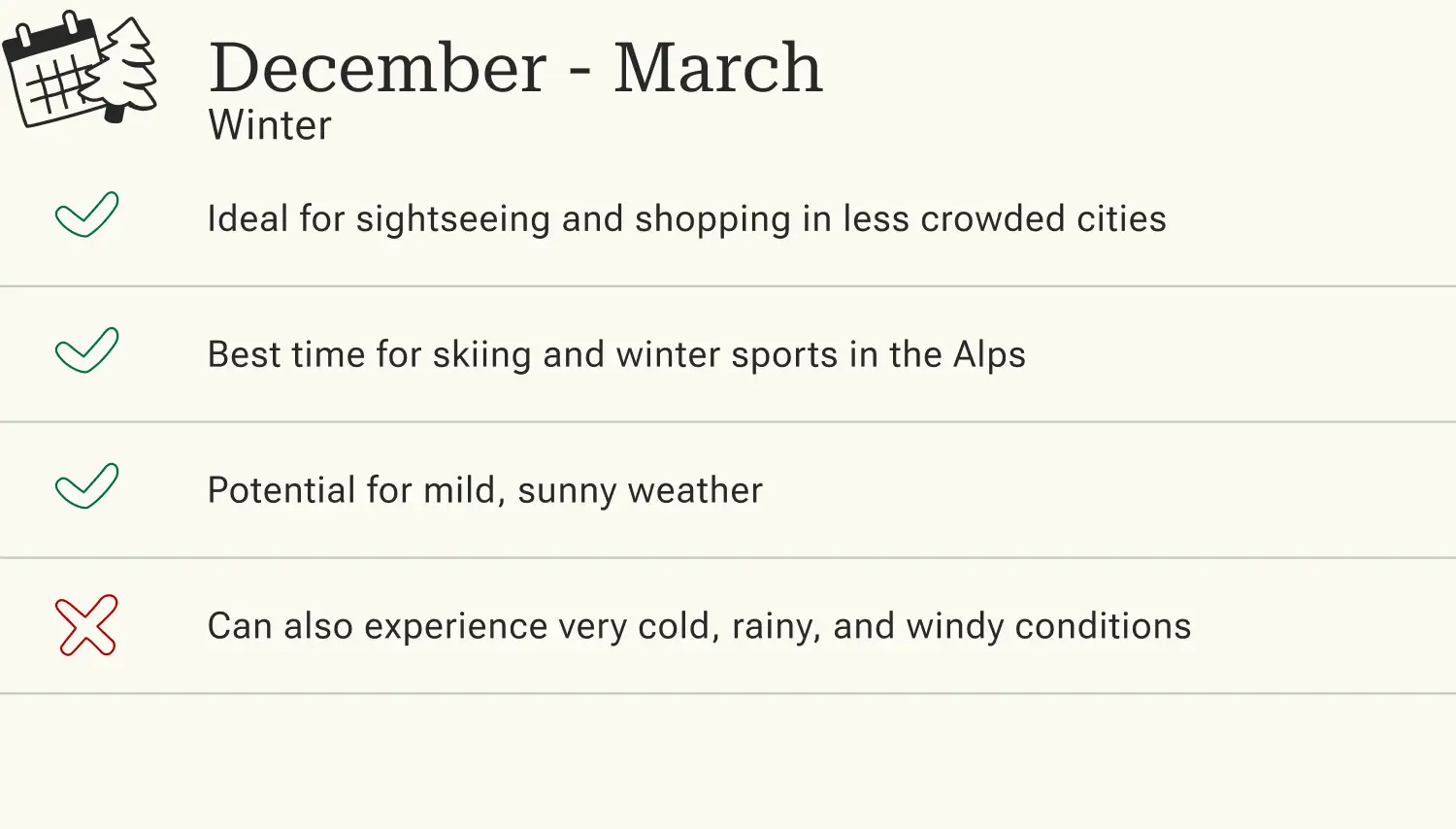 December - March
Winter

Ideal for sightseeing and shopping in less crowded cities

Best time for skiing and winter sports in the Alps

Potential for mild, sunny weather

Can also experience very cold, rainy, and windy conditions